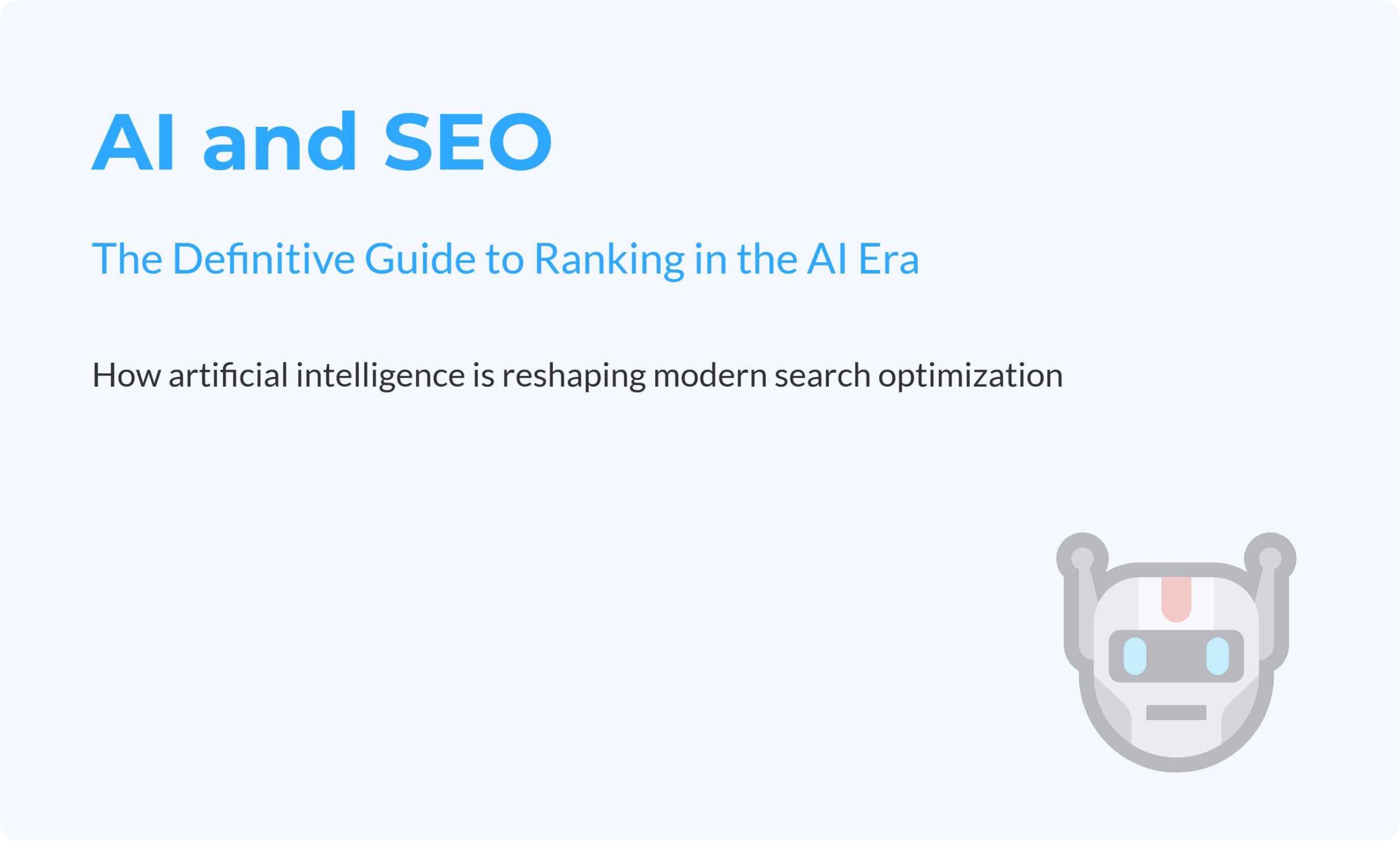 AI and SEO

The Definitive Guide to Ranking in the AI Era

How artificial intelligence is reshaping modern search optimization